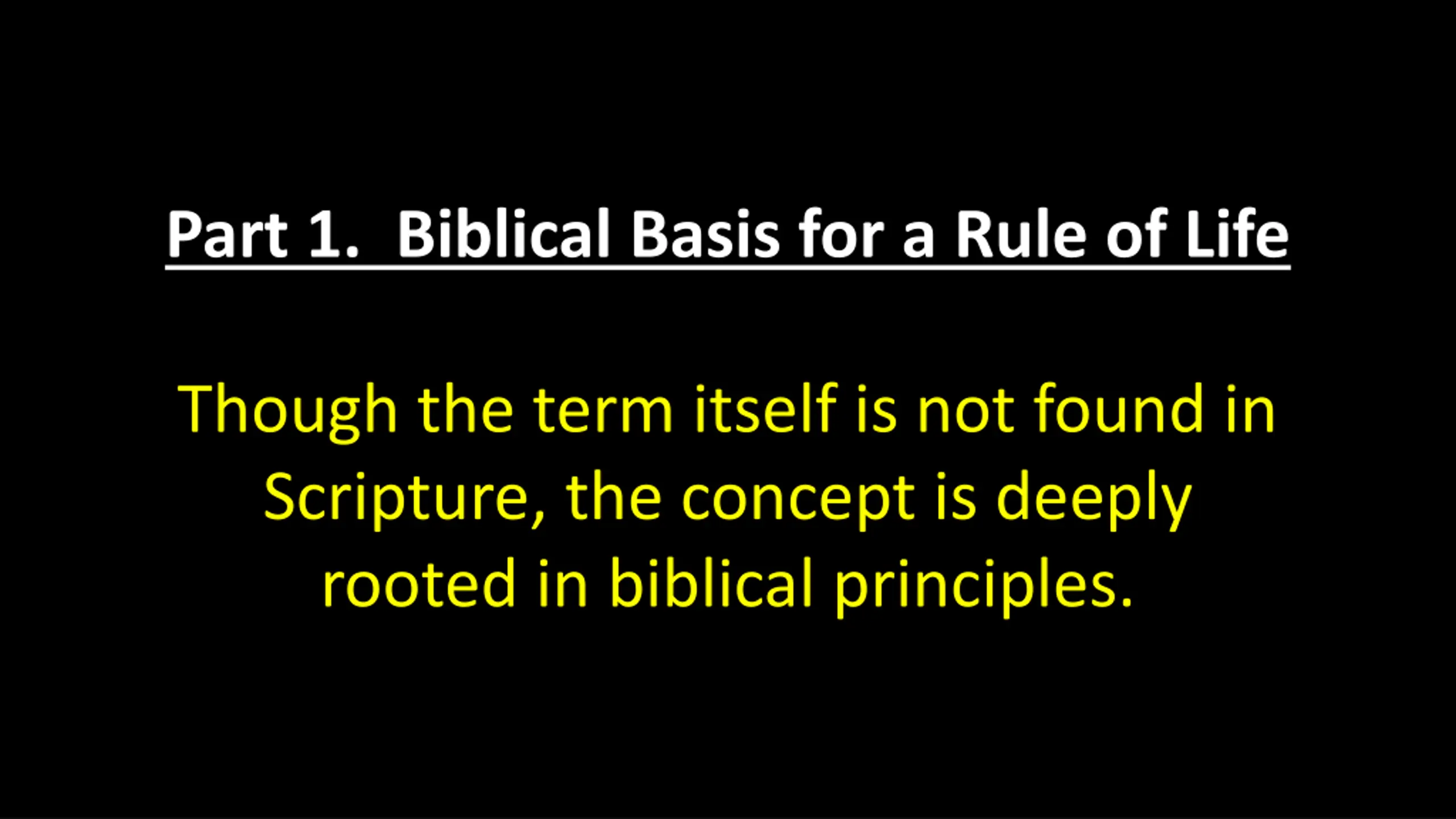 Part 1. Biblical Basis for a Rule of Life

Though the term itself is not found in Scripture, the concept is deeply rooted in biblical principles.